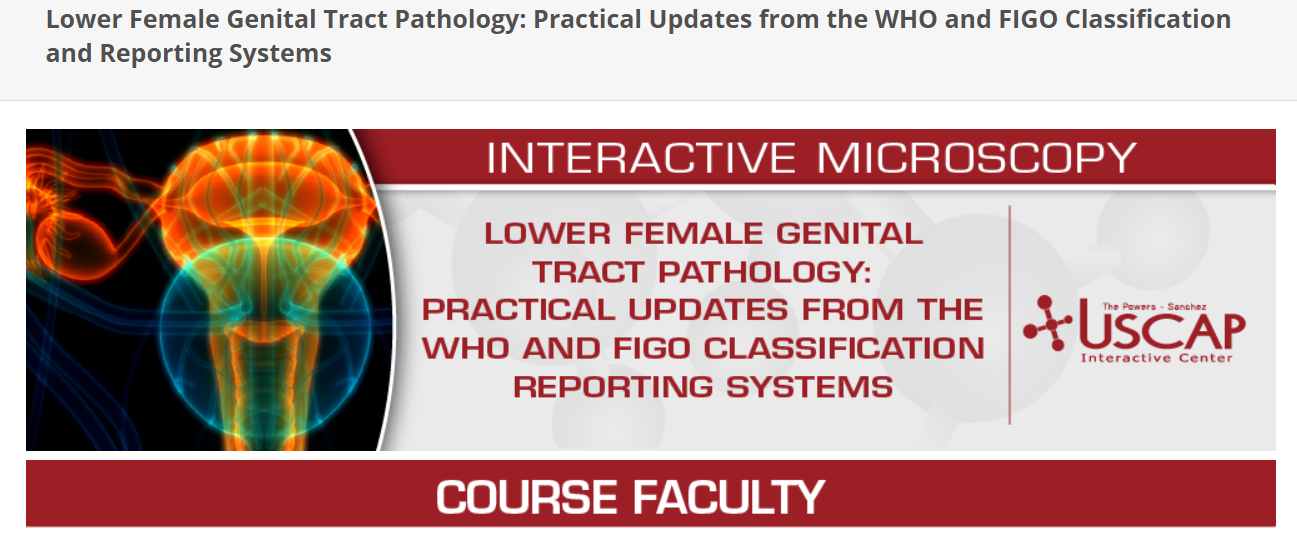 Lower Female Genital Tract Pathology: Practical Updates from the WHO and FIGO Classification and Reporting Systems

INTERACTIVE MICROSCOPY

LOWER FEMALE GENITAL TRACT PATHOLOGY: PRACTICAL UPDATES FROM THE WHO AND FIGO CLASSIFICATION REPORTING SYSTEMS

The Powers - Sanchez
USCAP
Interactive Center

COURSE FACULTY